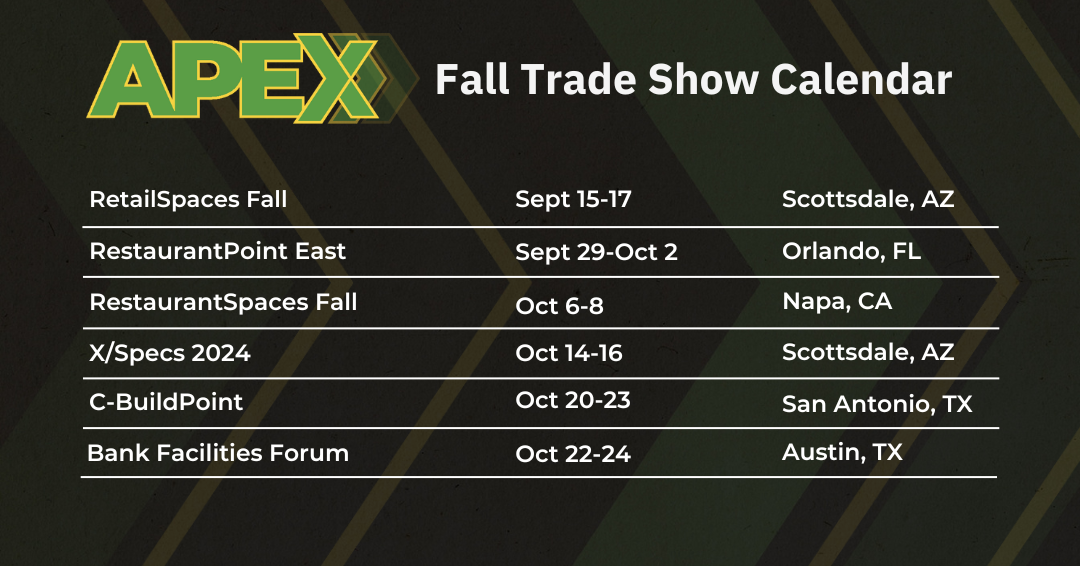 APEX

Fall Trade Show Calendar

| | | |
|---|---|---|
| RetailSpaces Fall | Sept 15-17 | Scottsdale, AZ |
| RestaurantPoint East | Sept 29-Oct 2 | Orlando, FL |
| RestaurantSpaces Fall | Oct 6-8 | Napa, CA |
| X/Specs 2024 | Oct 14-16 | Scottsdale, AZ |
| C-BuildPoint | Oct 20-23 | San Antonio, TX |
| Bank Facilities Forum | Oct 22-24 | Austin, TX |